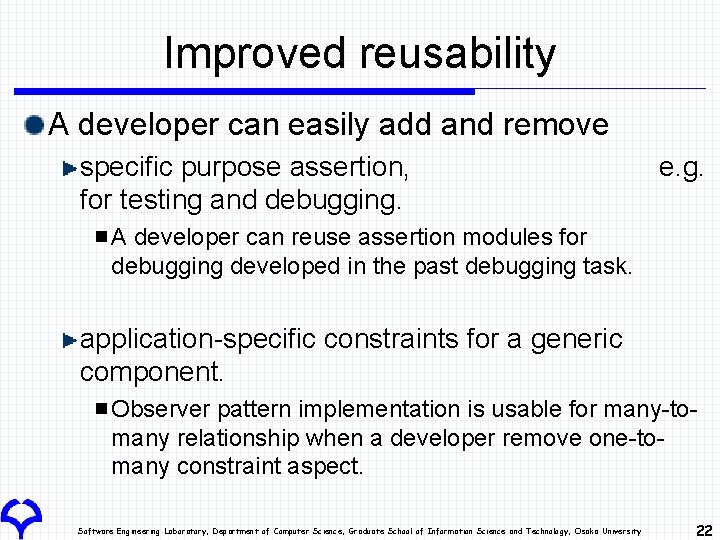 Improved reusability

A developer can easily add and remove

specific purpose assertion, e.g. for testing and debugging.

A developer can reuse assertion modules for debugging developed in the past debugging task.

application-specific constraints for a generic component.

Observer pattern implementation is usable for many-to-many relationship when a developer remove one-to-many constraint aspect.

Software Engineering Laboratory, Department of Computer Science, Graduate School of Information Science and Technology, Osaka University

22